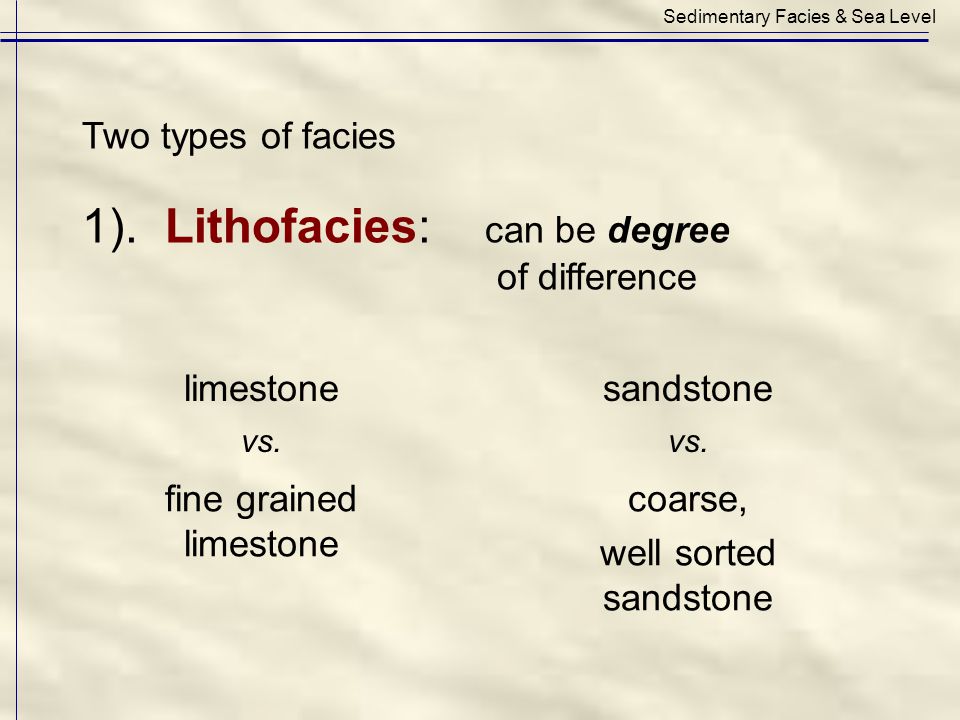 Sedimentary Facies & Sea Level

Two types of facies

1). Lithofacies: can be degree of difference

limestone
vs.
fine grained limestone

sandstone
vs.
coarse,
well sorted sandstone